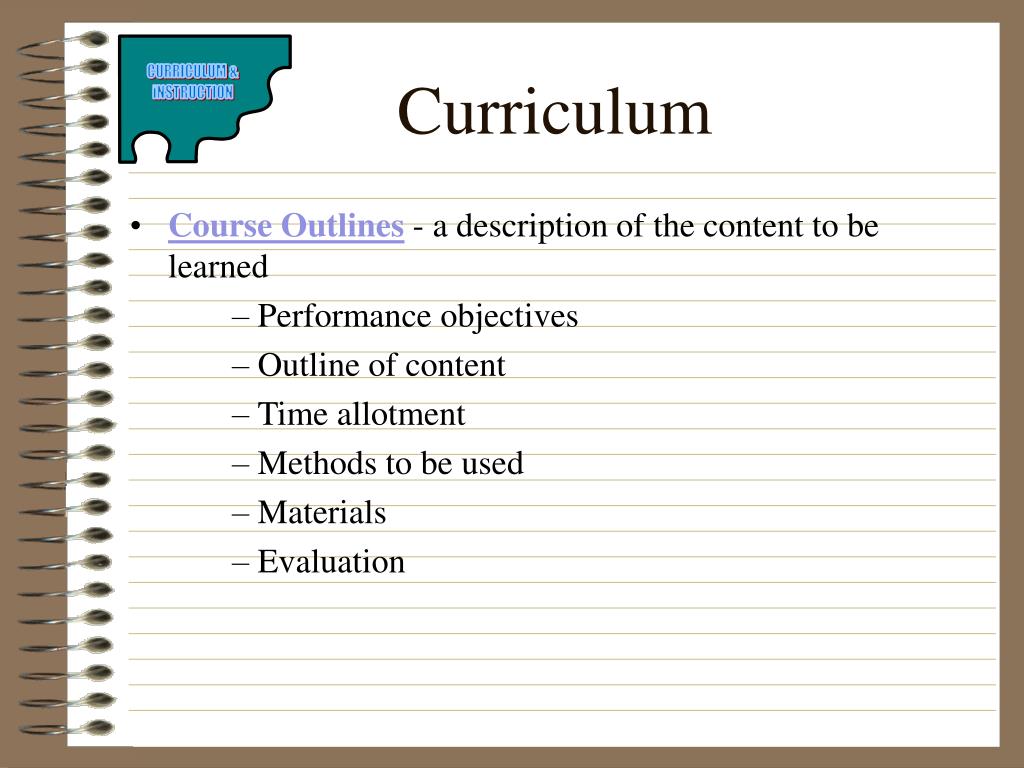 CURRICULUM & INSTRUCTION

Curriculum

• Course Outlines - a description of the content to be learned

– Performance objectives

– Outline of content

– Time allotment

– Methods to be used

– Materials

– Evaluation